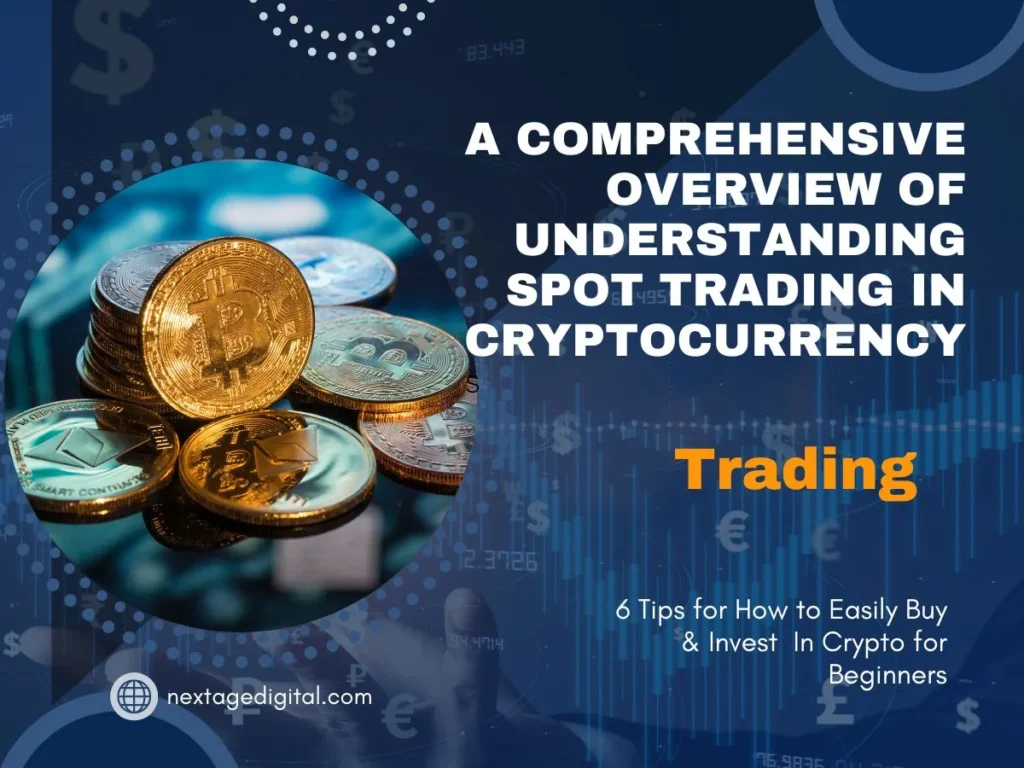 A COMPREHENSIVE OVERVIEW OF UNDERSTANDING SPOT TRADING IN CRYPTOCURRENCY

Trading

6 Tips for How to Easily Buy & Invest In Crypto for Beginners

nextagedigital.com